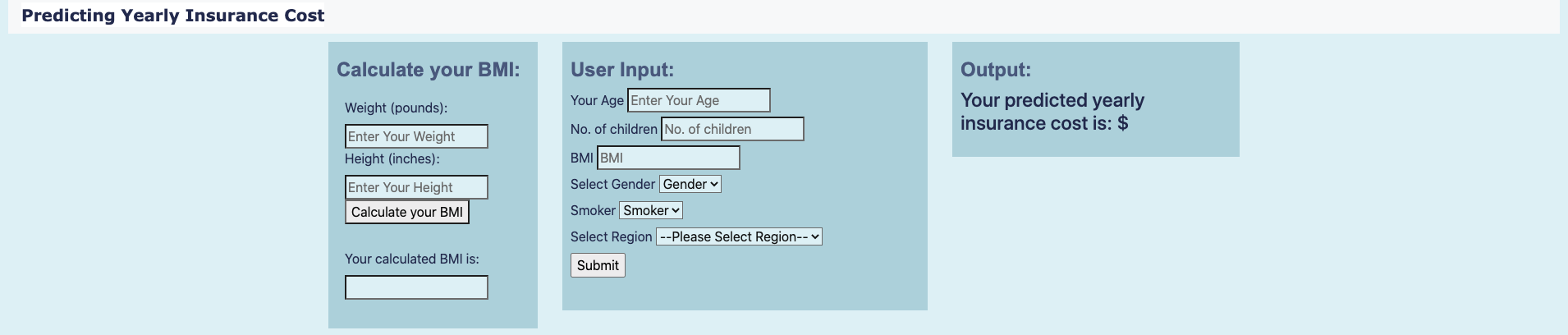 Predicting Yearly Insurance Cost

Calculate your BMI:

Weight (pounds):

Enter Your Weight

Height (inches):

Enter Your Height

Calculate your BMI

Your calculated BMI is:

User Input:

Your Age Enter Your Age

No. of children No. of children

BMI BMI

Select Gender Gender

Smoker Smoker

Select Region --Please Select Region--

Submit

Output:

Your predicted yearly insurance cost is: $